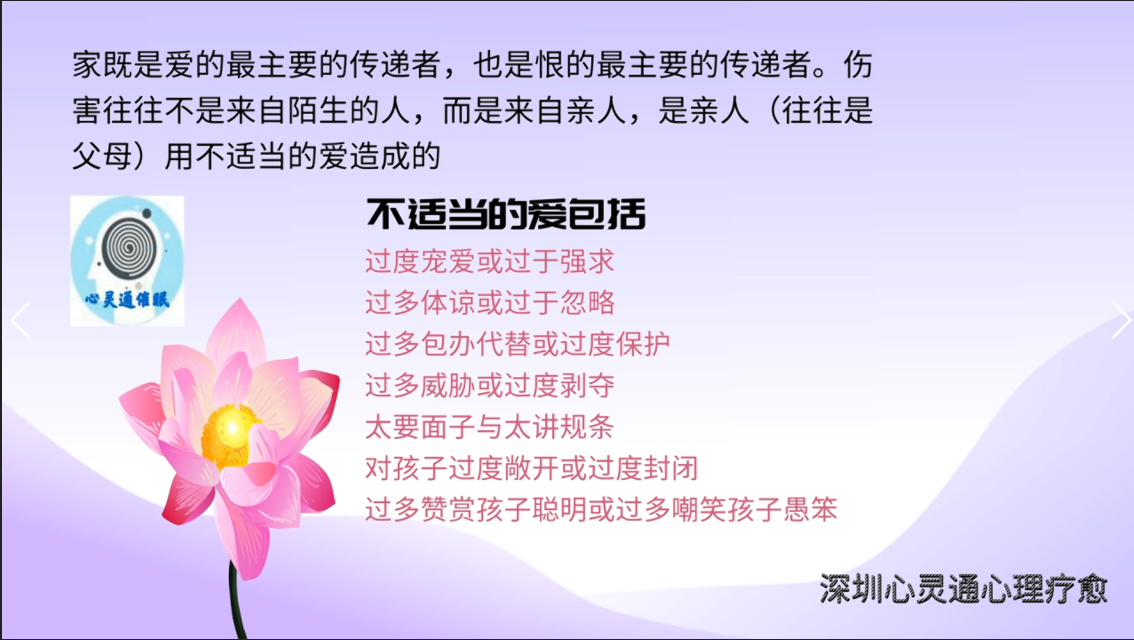 家既是爱的最主要的传递者，也是恨的最主要的传递者。伤害往往不是来自陌生的人，而是来自亲人，是亲人（往往是父母）用不适当的爱造成的

心灵通催眠

不适当的爱包括
过度宠爱或过于强求
过多体谅或过于忽略
过多包办代替或过度保护
过多威胁或过度剥夺
太要面子与太讲规条
对孩子过度敞开或过度封闭
过多赞赏孩子聪明或过多嘲笑孩子愚笨

深圳心灵通心理疗愈